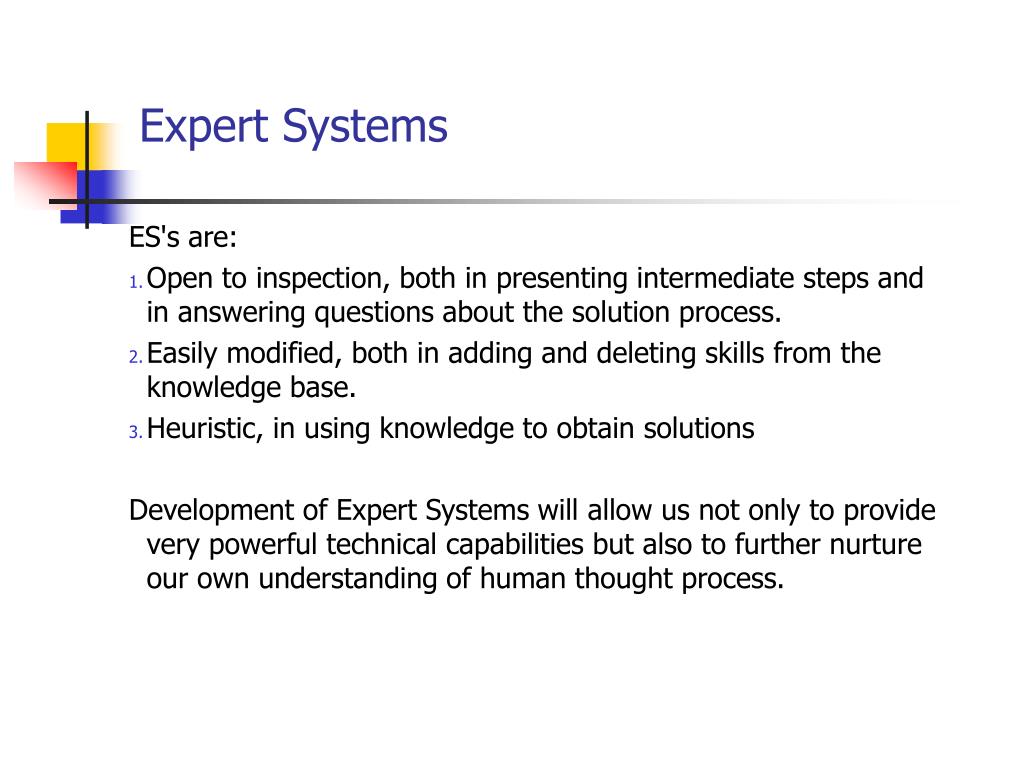 Expert Systems

ES's are:

1. Open to inspection, both in presenting intermediate steps and in answering questions about the solution process.
2. Easily modified, both in adding and deleting skills from the knowledge base.
3. Heuristic, in using knowledge to obtain solutions

Development of Expert Systems will allow us not only to provide very powerful technical capabilities but also to further nurture our own understanding of human thought process.